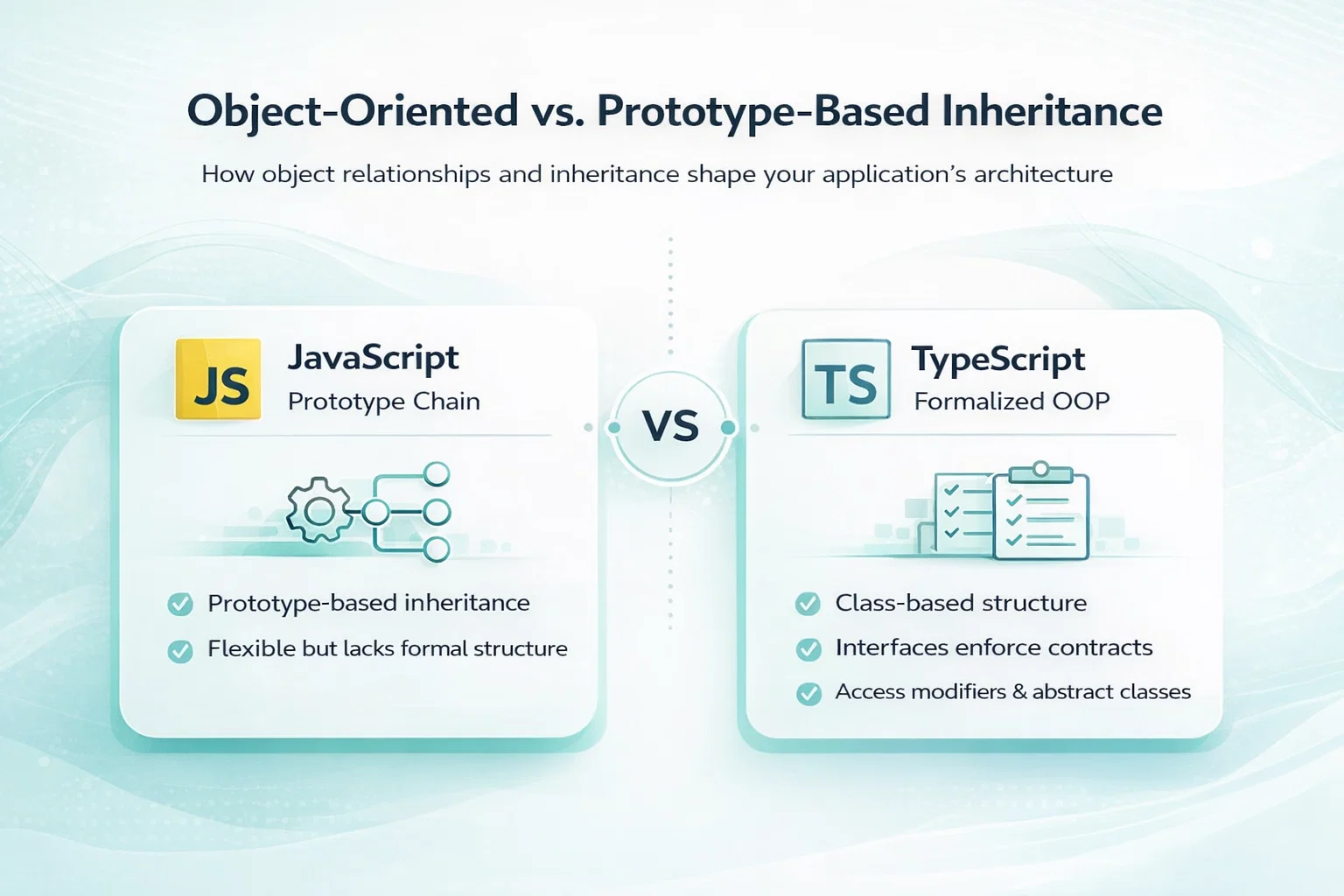 Object-Oriented vs. Prototype-Based Inheritance

How object relationships and inheritance shape your application's architecture

JS
JavaScript
Prototype Chain

Prototype-based inheritance
Flexible but lacks formal structure

VS

TS
TypeScript
Formalized OOP

Class-based structure
Interfaces enforce contracts
Access modifiers & abstract classes